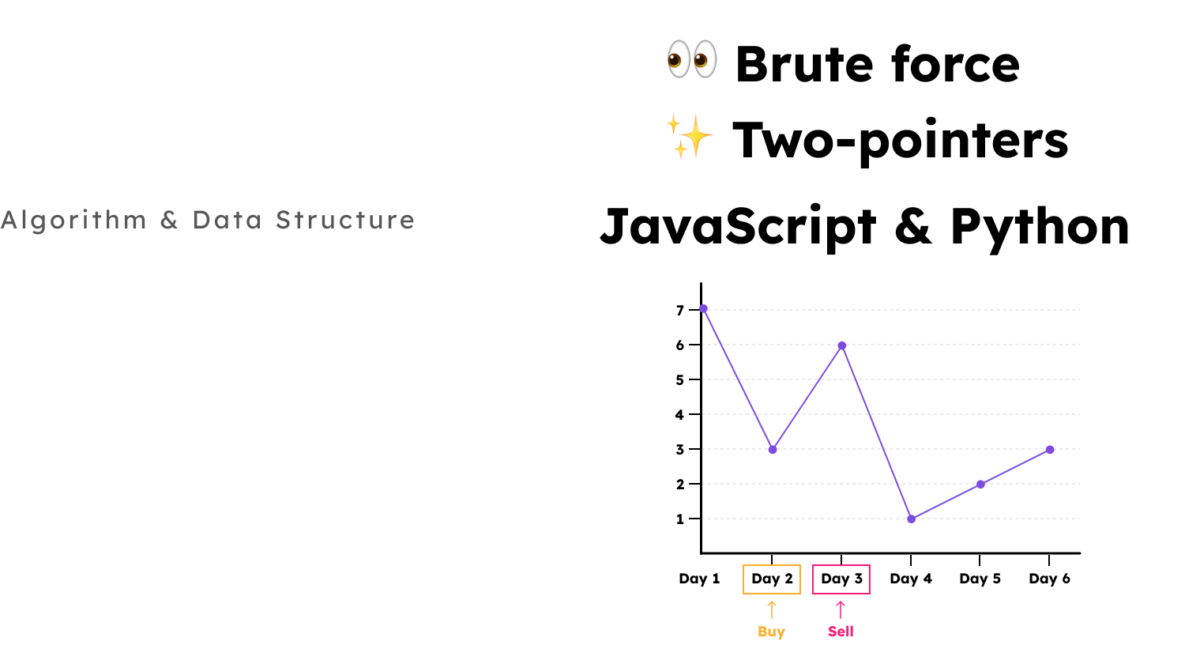 Algorithm & Data Structure

👀 Brute force

✨ Two-pointers

JavaScript & Python

7
6
5
4
3
2
1

Day 1 Day 2 Day 3 Day 4 Day 5 Day 6

↑ Buy

↑ Sell